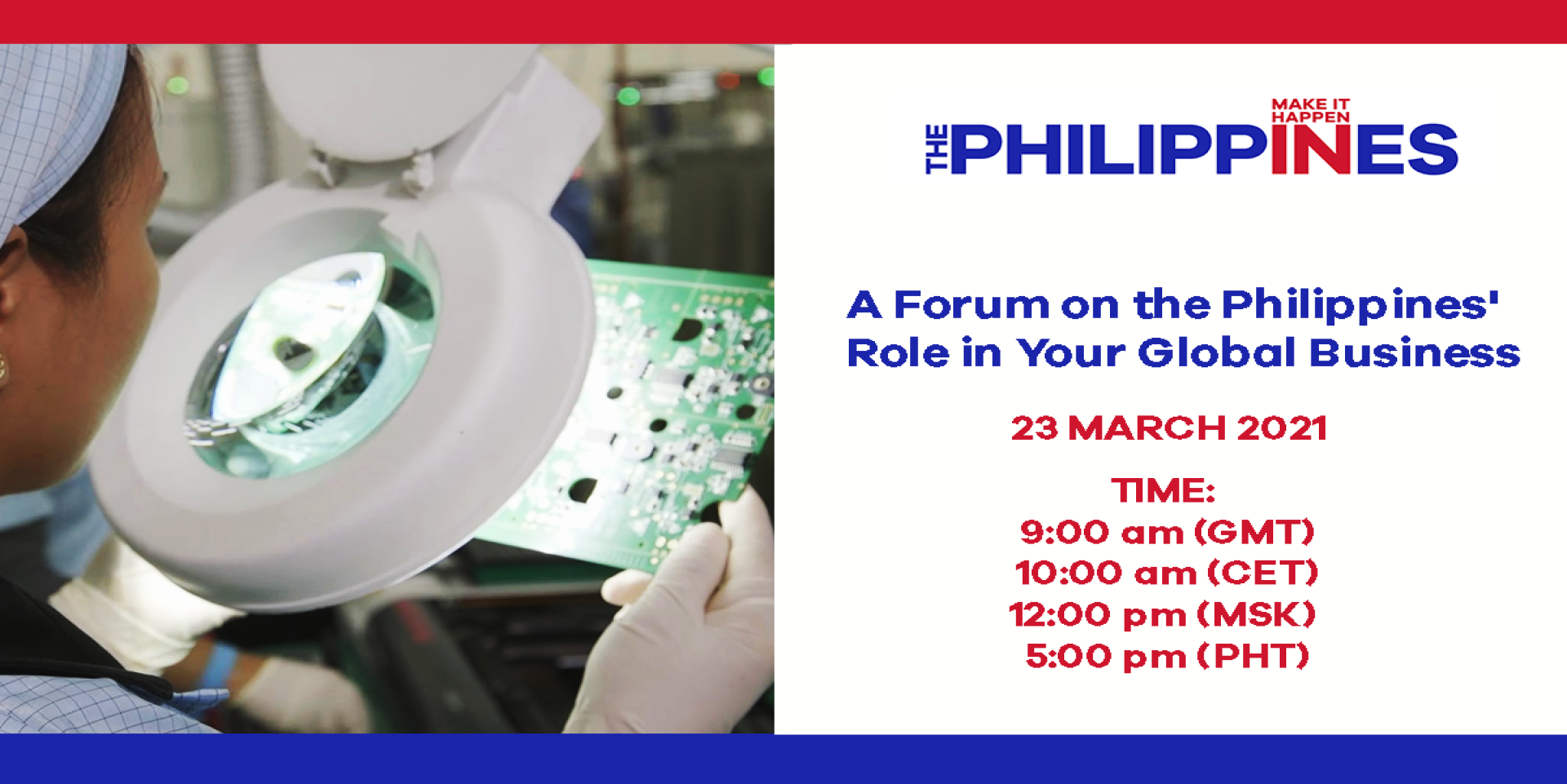 MAKE IT HAPPEN
THE PHILIPPINES

A Forum on the Philippines' Role in Your Global Business

23 MARCH 2021

TIME:
9:00 am (GMT)
10:00 am (CET)
12:00 pm (MSK)
5:00 pm (PHT)